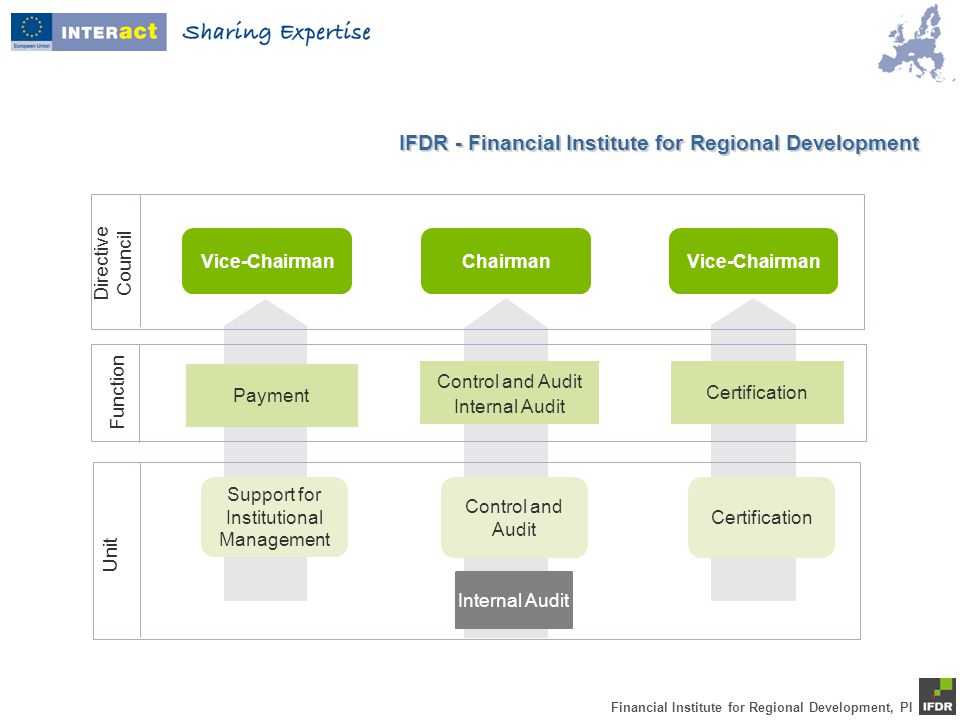 European Union INTERact Sharing Expertise

IFDR - Financial Institute for Regional Development

Directive Council

Vice-Chairman

Chairman

Vice-Chairman

Function

Payment

Control and Audit Internal Audit

Certification

Unit

Support for Institutional Management

Control and Audit

Certification

Internal Audit

Financial Institute for Regional Development, PI

IFDR